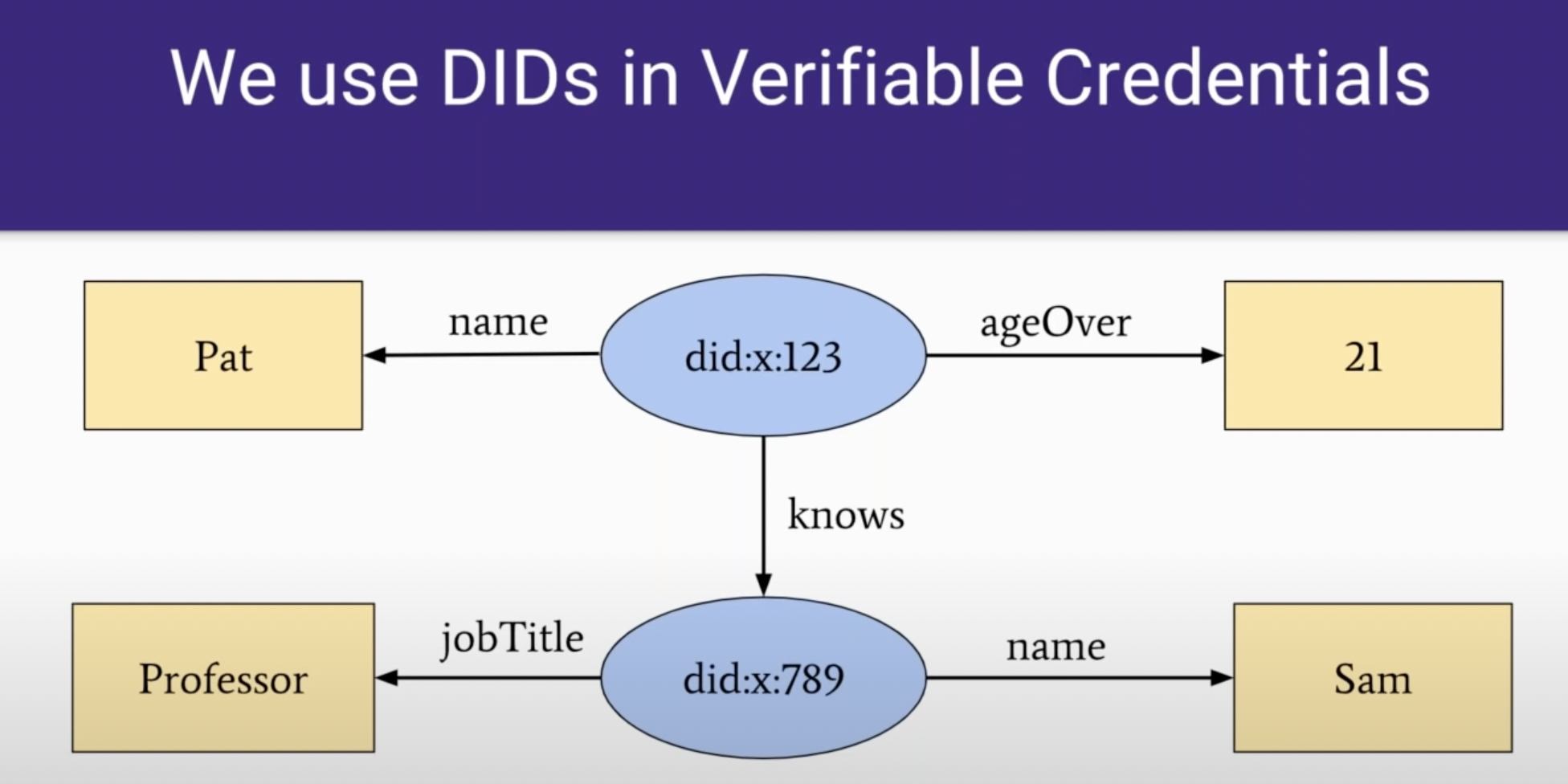 We use DIDs in Verifiable Credentials

Pat

name

did:x:123

ageOver

21

knows

Professor

jobTitle

did:x:789

name

Sam